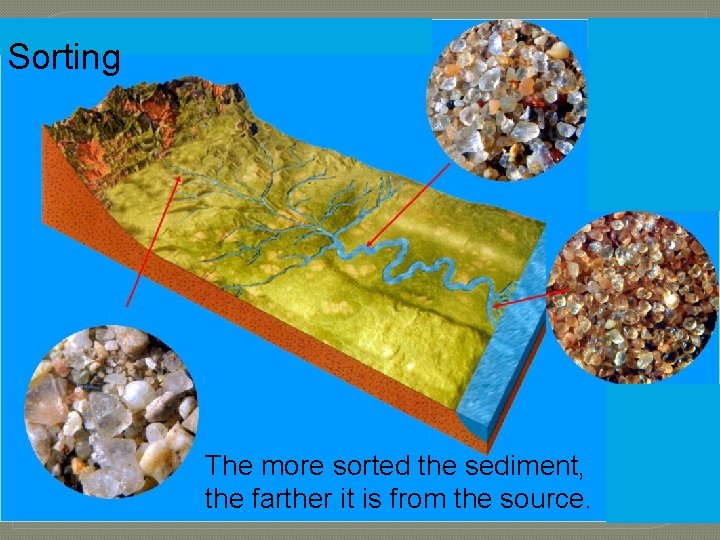 Sorting

The more sorted the sediment, the farther it is from the source.